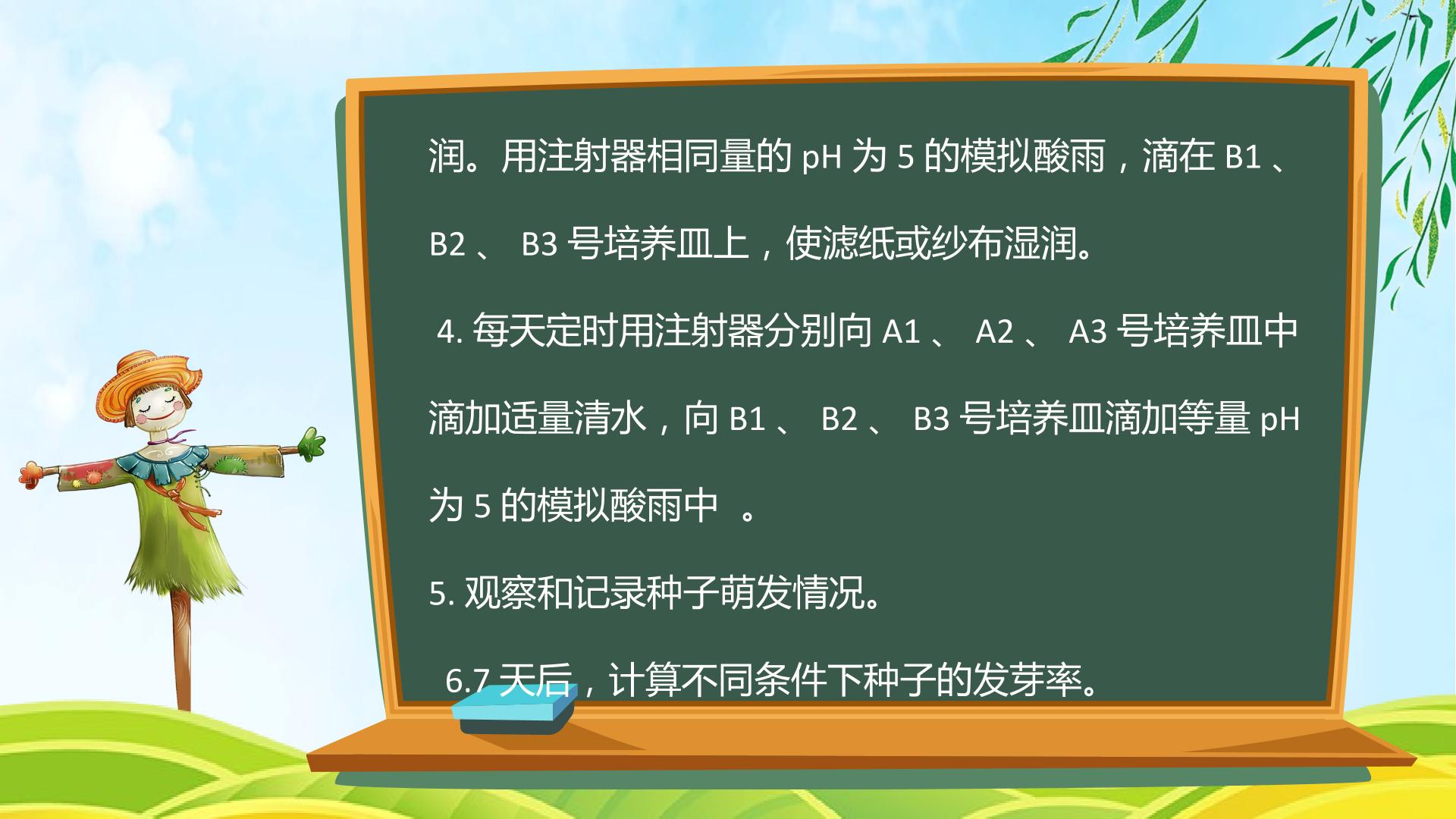 润。用注射器相同量的 pH 为 5 的模拟酸雨，滴在 B1 、 B2 、 B3 号培养皿上，使滤纸或纱布湿润。

4. 每天定时用注射器分别向 A1 、 A2 、 A3 号培养皿中滴加适量清水，向 B1 、 B2 、 B3 号培养皿滴加等量 pH 为 5 的模拟酸雨中 。

5. 观察和记录种子萌发情况。

6.7 天后，计算不同条件下种子的发芽率。